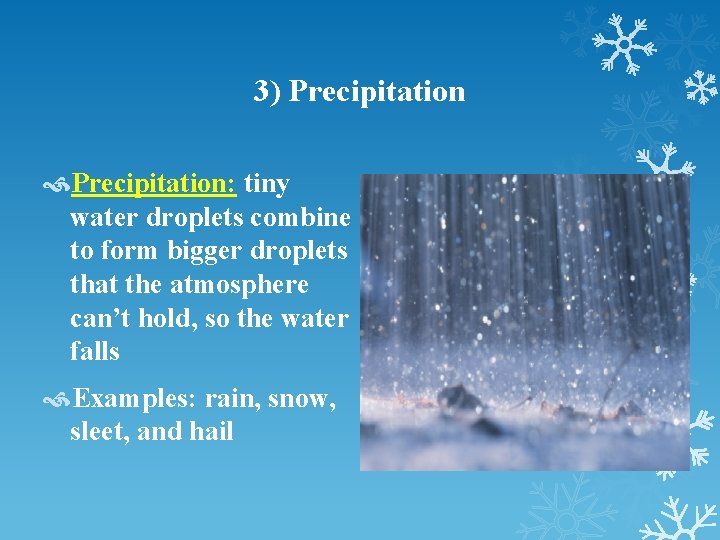 3) Precipitation

Precipitation: tiny water droplets combine to form bigger droplets that the atmosphere can’t hold, so the water falls

Examples: rain, snow, sleet, and hail